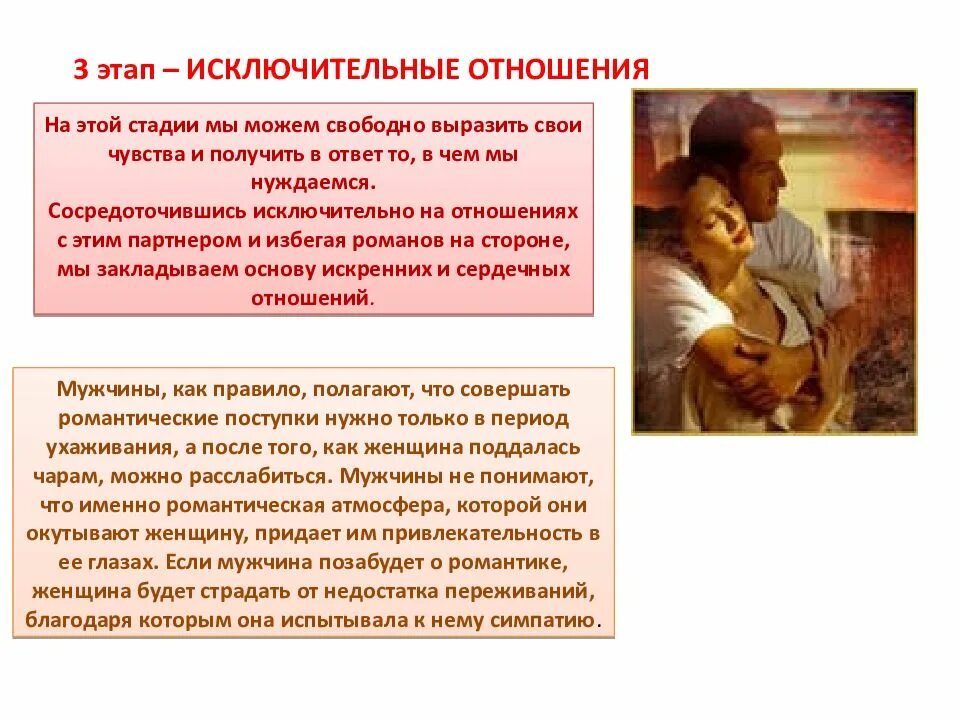 3 этап – ИСКЛЮЧИТЕЛЬНЫЕ ОТНОШЕНИЯ

На этой стадии мы можем свободно выразить свои чувства и получить в ответ то, в чем мы нуждаемся.
Сосредоточившись исключительно на отношениях с этим партнером и избегая романов на стороне, мы закладываем основу искренних и сердечных отношений.

Мужчины, как правило, полагают, что совершать романтические поступки нужно только в период ухаживания, а после того, как женщина поддалась чарам, можно расслабиться. Мужчины не понимают, что именно романтическая атмосфера, которой они окутывают женщину, придает им привлекательность в ее глазах. Если мужчина позабудет о романтике, женщина будет страдать от недостатка переживаний, благодаря которым она испытывала к нему симпатию.